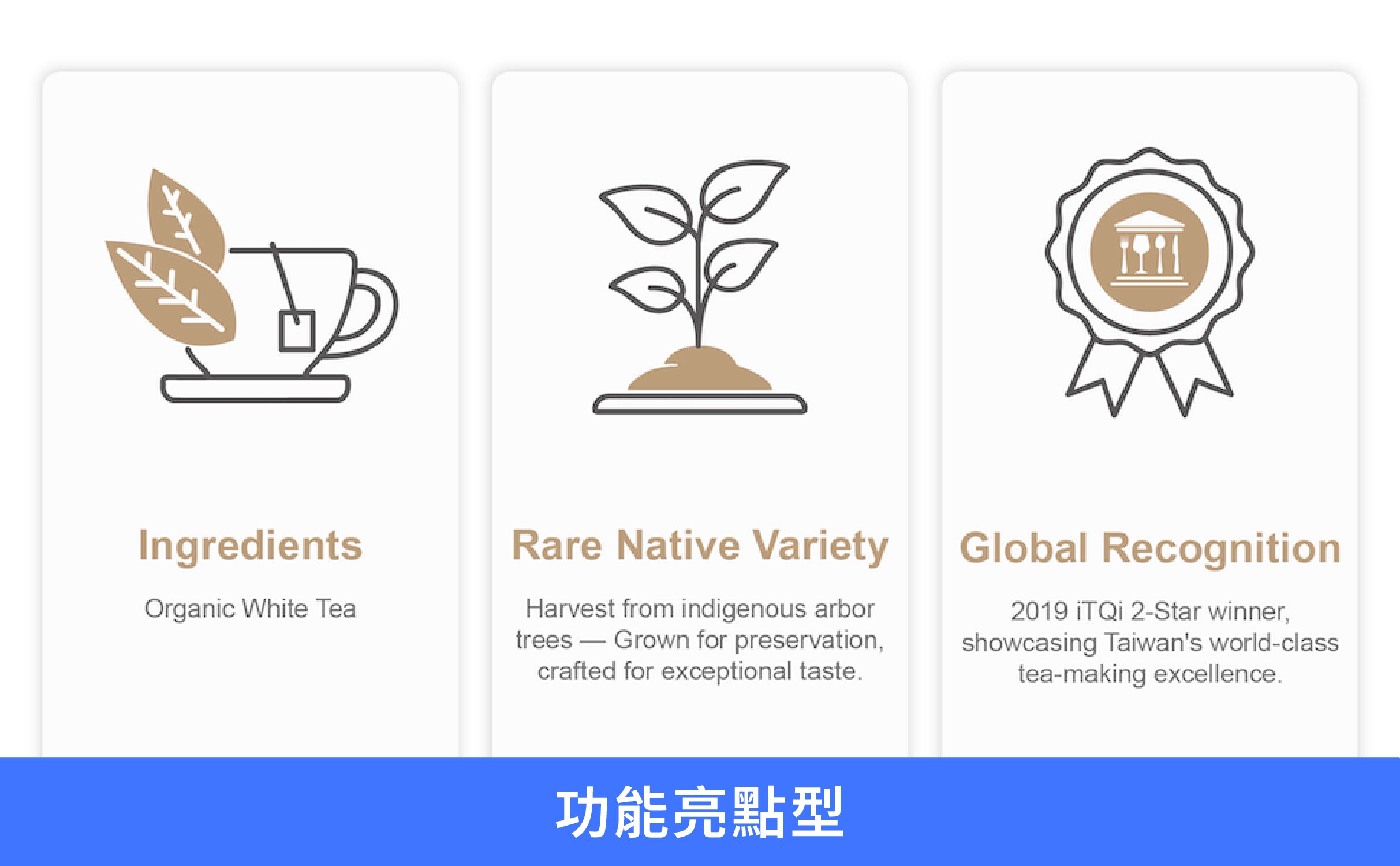 Ingredients

Organic White Tea

Rare Native Variety

Harvest from indigenous arbor trees — Grown for preservation, crafted for exceptional taste.

Global Recognition

2019 iTQi 2-Star winner, showcasing Taiwan's world-class tea-making excellence.

功能亮點型